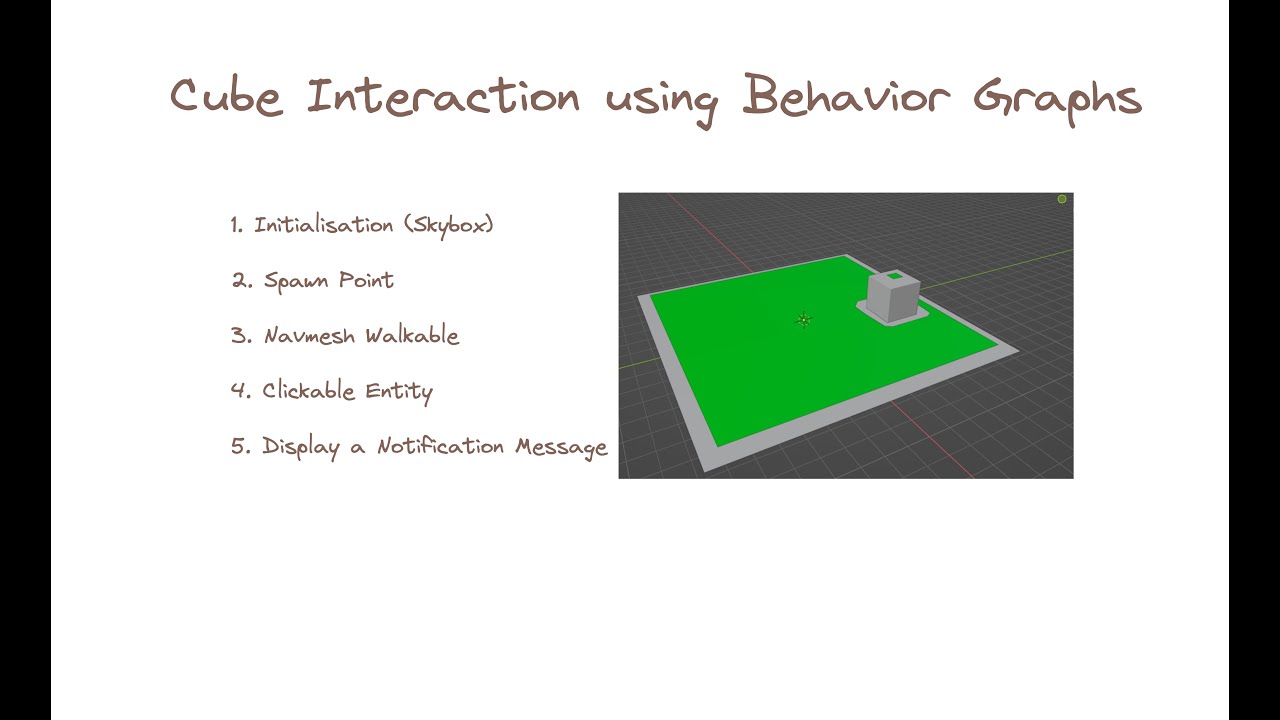 Cube Interaction using Behavior Graphs

1. Initialisation (Skybox)

2. Spawn Point

3. Navmesh Walkable

4. Clickable Entity

5. Display a Notification Message